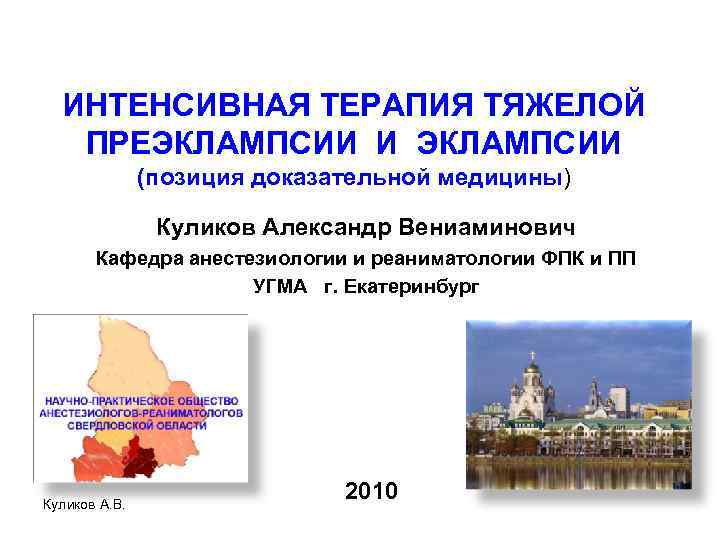 ИНТЕНСИВНАЯ ТЕРАПИЯ ТЯЖЕЛОЙ ПРЕЭКЛАМПСИИ И ЭКЛАМПСИИ
(позиция доказательной медицины)

Куликов Александр Вениаминович

Кафедра анестезиологии и реаниматологии ФПК и ПП
УГМА г. Екатеринбург

НАУЧНО-ПРАКТИЧЕСКОЕ ОБЩЕСТВО АНЕСТЕЗИОЛОГОВ-РЕАНИМАТОЛОГОВ СВЕРДЛОВСКОЙ ОБЛАСТИ

2010

Куликов А.В.